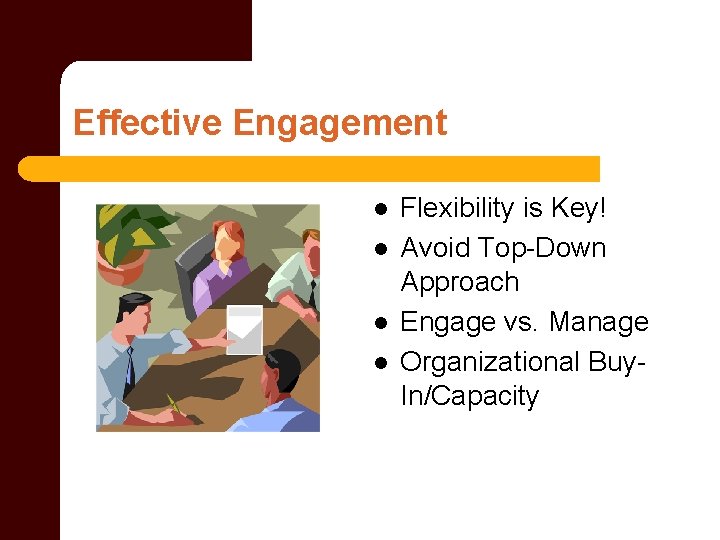 Effective Engagement

- Flexibility is Key!
- Avoid Top-Down Approach
- Engage vs. Manage
- Organizational Buy-In/Capacity